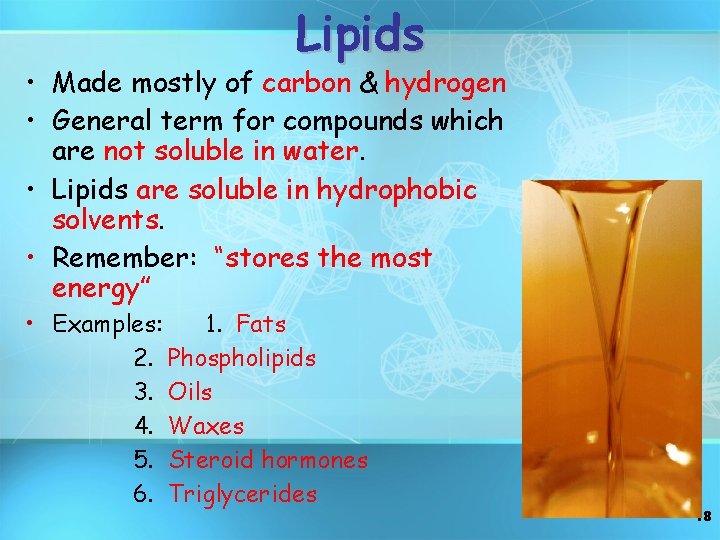 Lipids

• Made mostly of carbon & hydrogen
• General term for compounds which are not soluble in water.
• Lipids are soluble in hydrophobic solvents.
• Remember: "stores the most energy"
• Examples: 1. Fats
2. Phospholipids
3. Oils
4. Waxes
5. Steroid hormones
6. Triglycerides

8